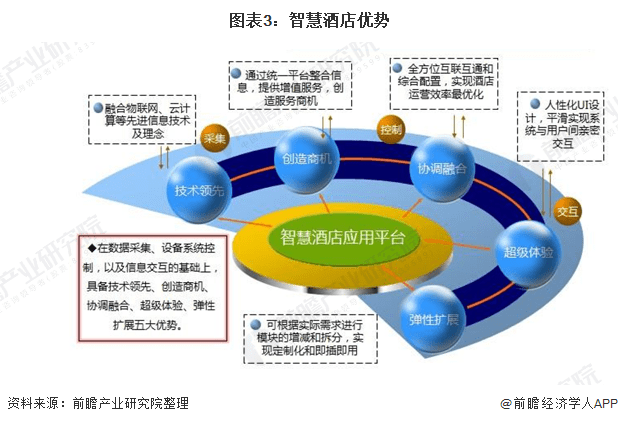 图表3：智慧酒店优势

融合物联网、云计算等先进信息技术及理念

通过统一平台整合信息，提供增值服务，创造服务商机

全方位互联互通和综合配置，实现酒店运营效率最优化

人性化UI设计，平滑实现系统与用户间亲密交互

采集

控制

交互

技术领先

创造商机

协调融合

超级体验

弹性扩展

智慧酒店应用平台

◆在数据采集、设备系统控制，以及信息交互的基础上，具备技术领先、创造商机、协调融合、超级体验、弹性扩展五大优势。

可根据实际需求进行模块的增减和拆分，实现定制化和即插即用

资料来源：前瞻产业研究院整理

@前瞻经济学人APP